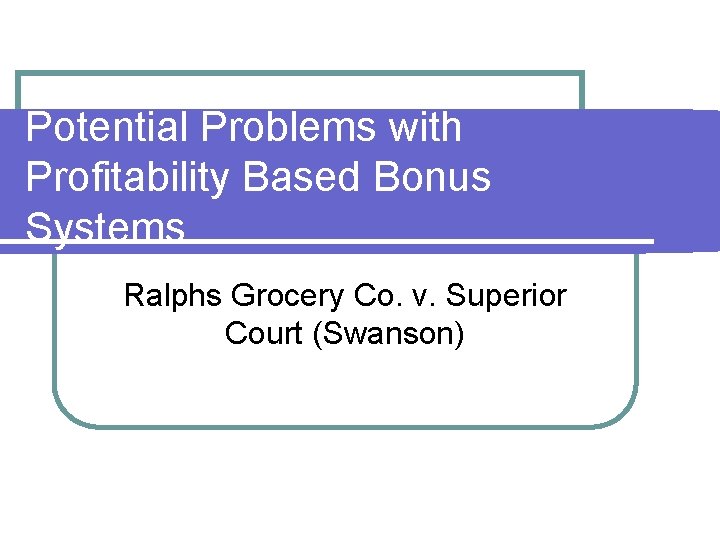 Potential Problems with Profitability Based Bonus Systems

Ralphs Grocery Co. v. Superior Court (Swanson)